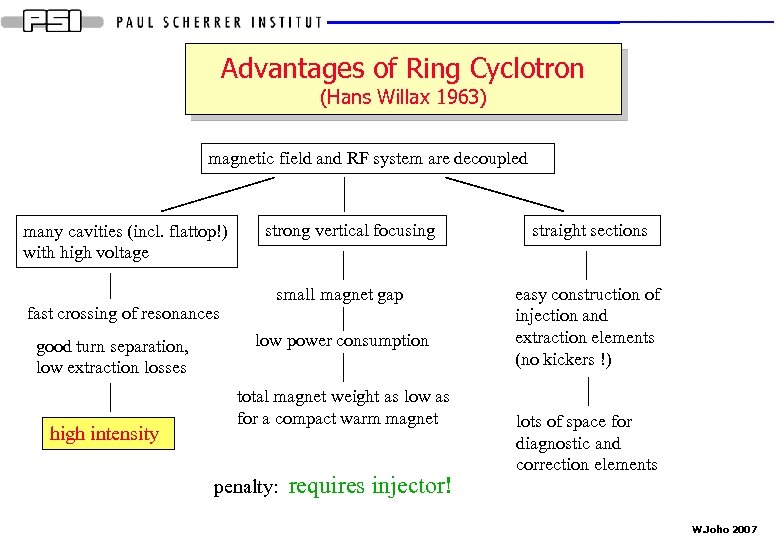 PSI PAUL SCHERRER INSTITUT

Advantages of Ring Cyclotron
(Hans Willax 1963)

magnetic field and RF system are decoupled

many cavities (incl. flattop!) with high voltage

fast crossing of resonances

good turn separation, low extraction losses

high intensity

strong vertical focusing

small magnet gap

low power consumption

total magnet weight as low as for a compact warm magnet

straight sections

easy construction of injection and extraction elements (no kickers !)

lots of space for diagnostic and correction elements

penalty: requires injector!

WJoho 2007